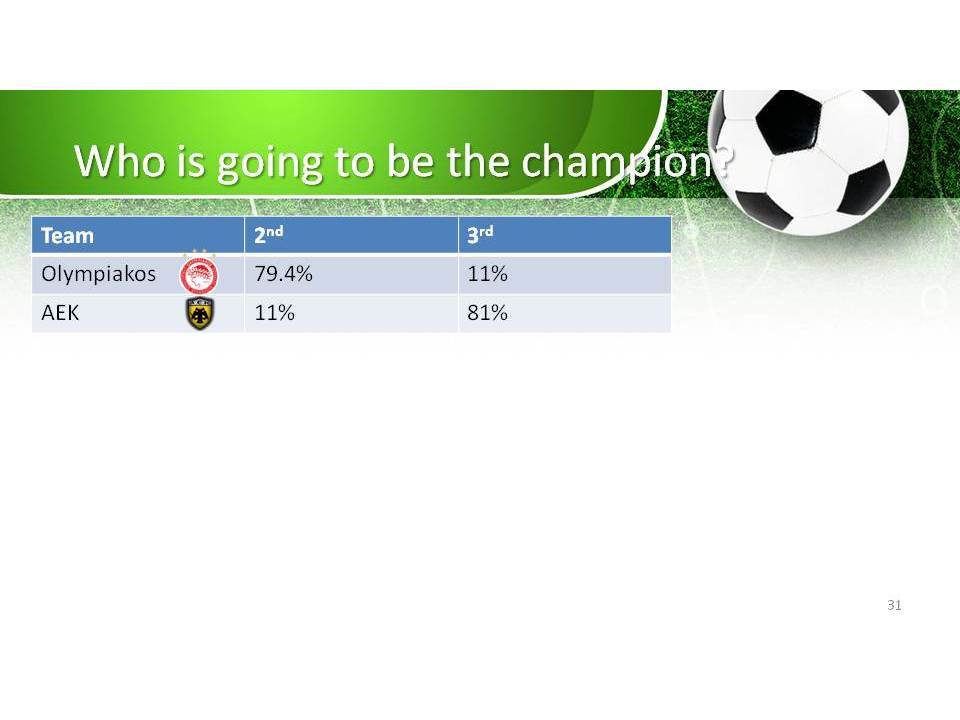 Who is going to be the champion?

| Team | 2nd | 3rd |
|---|---|---|
| Olympiakos | 79.4% | 11% |
| AEK | 11% | 81% |

31